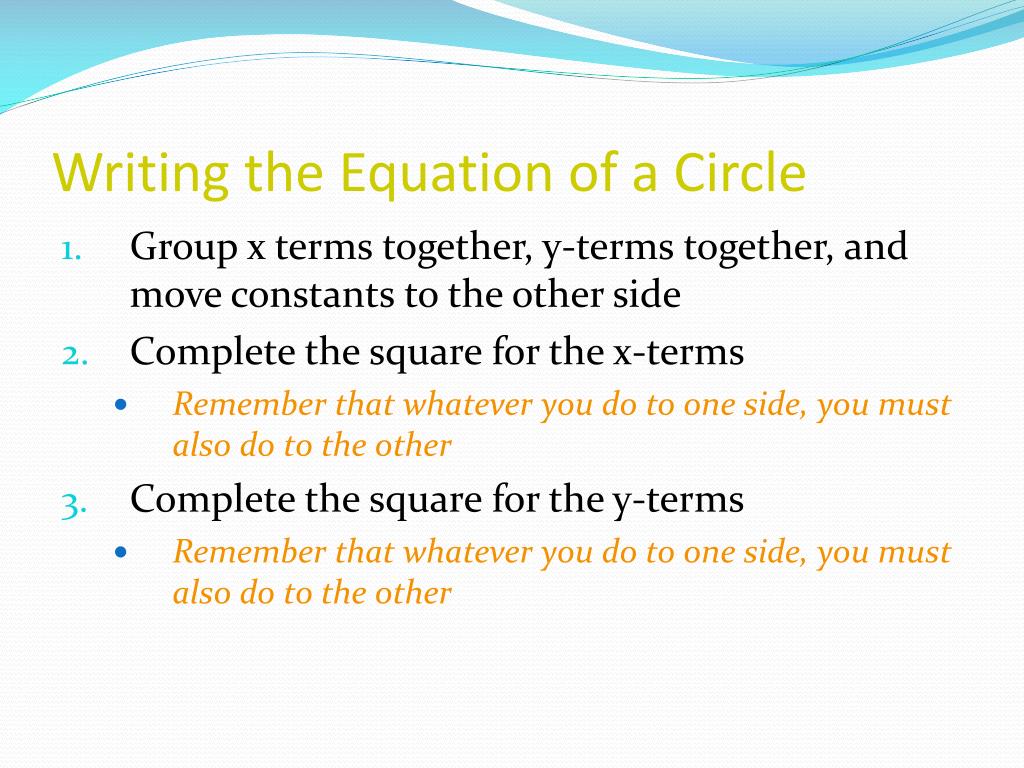 Writing the Equation of a Circle

1. Group x terms together, y-terms together, and move constants to the other side
2. Complete the square for the x-terms
• Remember that whatever you do to one side, you must also do to the other
3. Complete the square for the y-terms
• Remember that whatever you do to one side, you must also do to the other